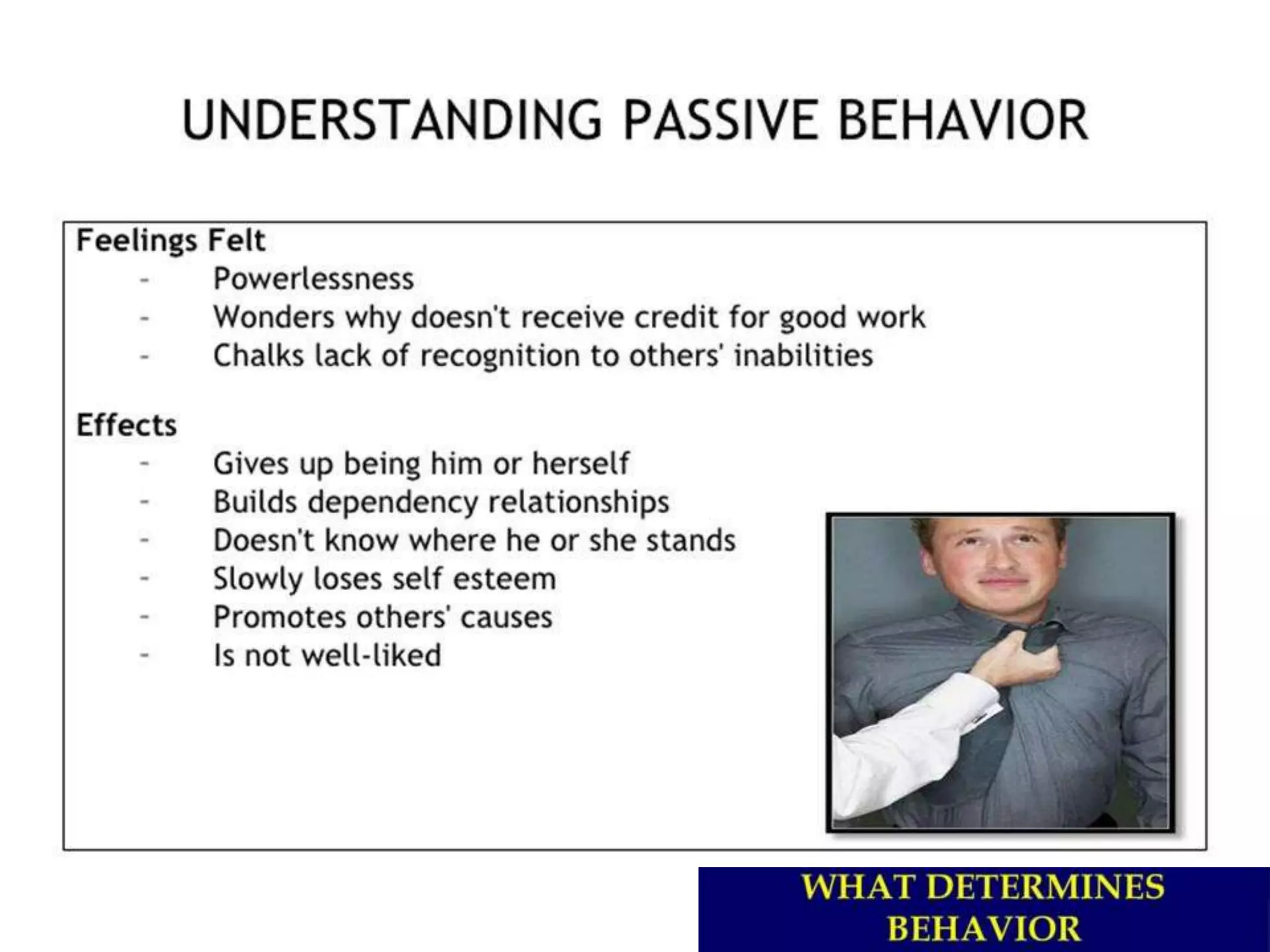 UNDERSTANDING PASSIVE BEHAVIOR

Feelings Felt
- Powerlessness
- Wonders why doesn't receive credit for good work
- Chalks lack of recognition to others' inabilities

Effects
- Gives up being him or herself
- Builds dependency relationships
- Doesn't know where he or she stands
- Slowly loses self esteem
- Promotes others' causes
- Is not well-liked

WHAT DETERMINES BEHAVIOR